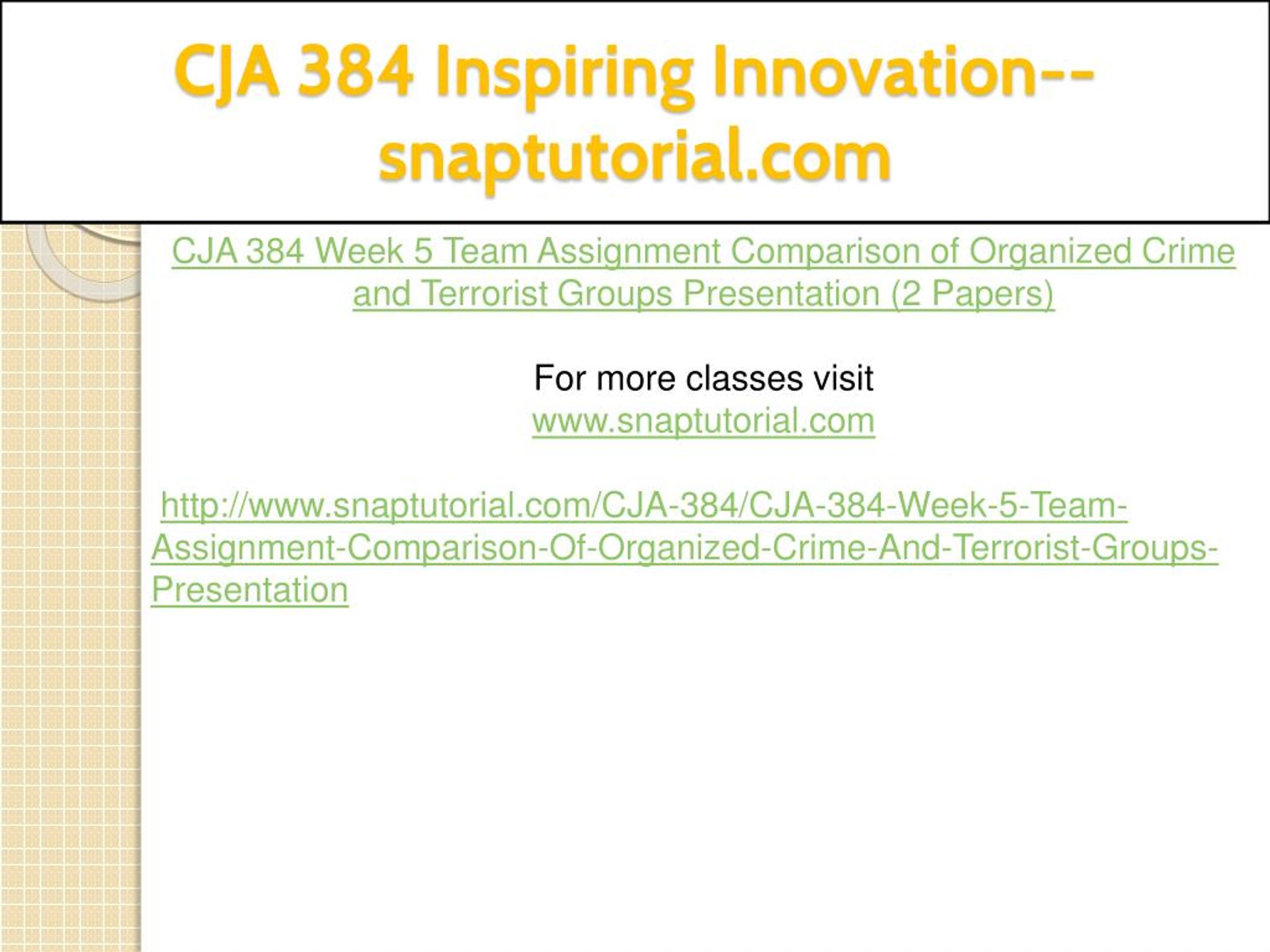 CJA 384 Inspiring Innovation--snaptutorial.com

CJA 384 Week 5 Team Assignment Comparison of Organized Crime and Terrorist Groups Presentation (2 Papers)

For more classes visit
www.snaptutorial.com

http://www.snaptutorial.com/CJA-384/CJA-384-Week-5-Team-Assignment-Comparison-Of-Organized-Crime-And-Terrorist-Groups-Presentation